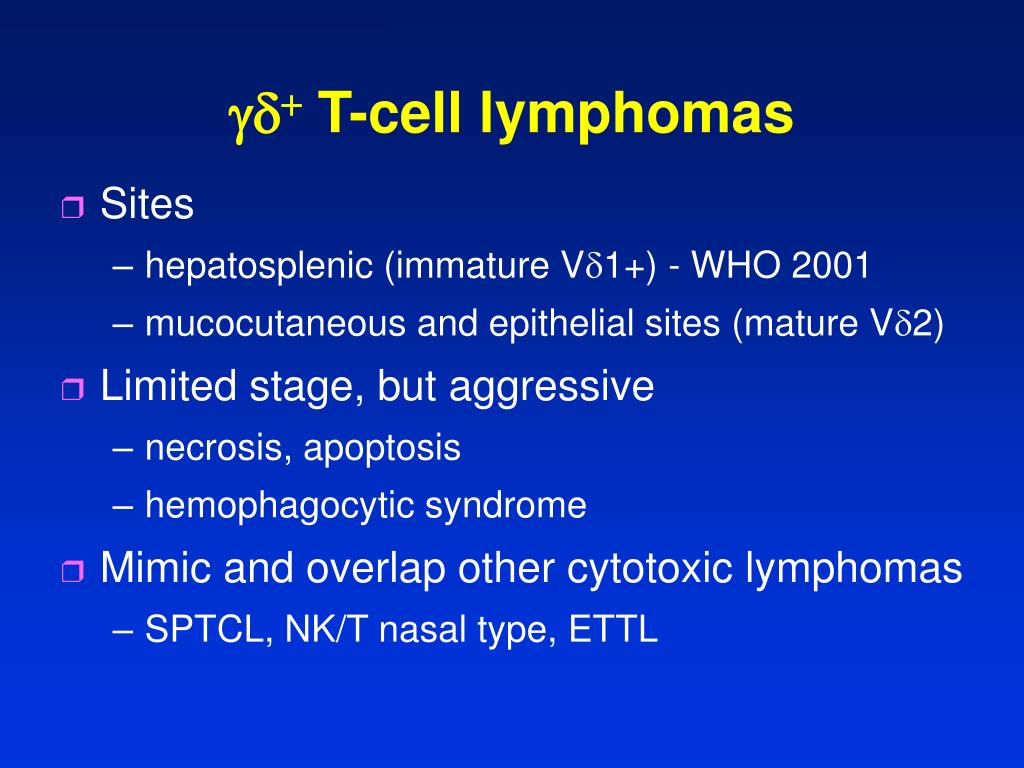 $\gamma\delta^+$ T-cell lymphomas

❒ Sites
– hepatosplenic (immature V$\delta$1+) - WHO 2001
– mucocutaneous and epithelial sites (mature V$\delta$2)

❒ Limited stage, but aggressive
– necrosis, apoptosis
– hemophagocytic syndrome

❒ Mimic and overlap other cytotoxic lymphomas
– SPTCL, NK/T nasal type, ETTL